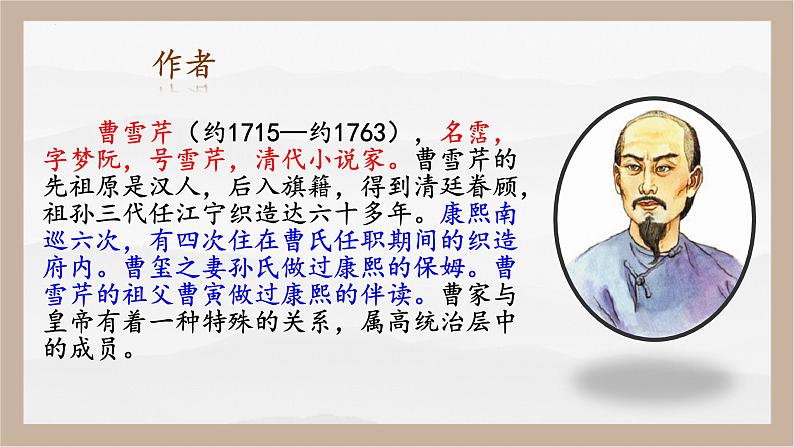 作者

曹雪芹（约1715—约1763），名霑，字梦阮，号雪芹，清代小说家。曹雪芹的先祖原是汉人，后入旗籍，得到清廷眷顾，祖孙三代任江宁织造达六十多年。康熙南巡六次，有四次住在曹氏任职期间的织造府内。曹玺之妻孙氏做过康熙的保姆。曹雪芹的祖父曹寅做过康熙的伴读。曹家与皇帝有着一种特殊的关系，属高统治层中的成员。